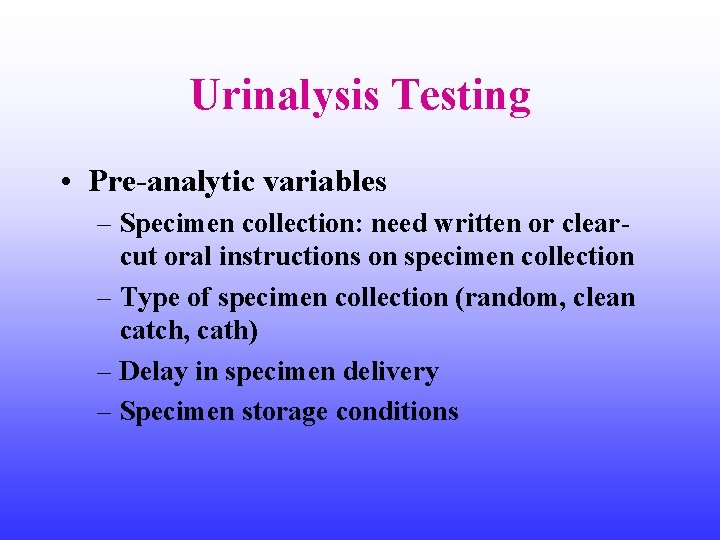 Urinalysis Testing

• Pre-analytic variables
– Specimen collection: need written or clear-cut oral instructions on specimen collection
– Type of specimen collection (random, clean catch, cath)
– Delay in specimen delivery
– Specimen storage conditions